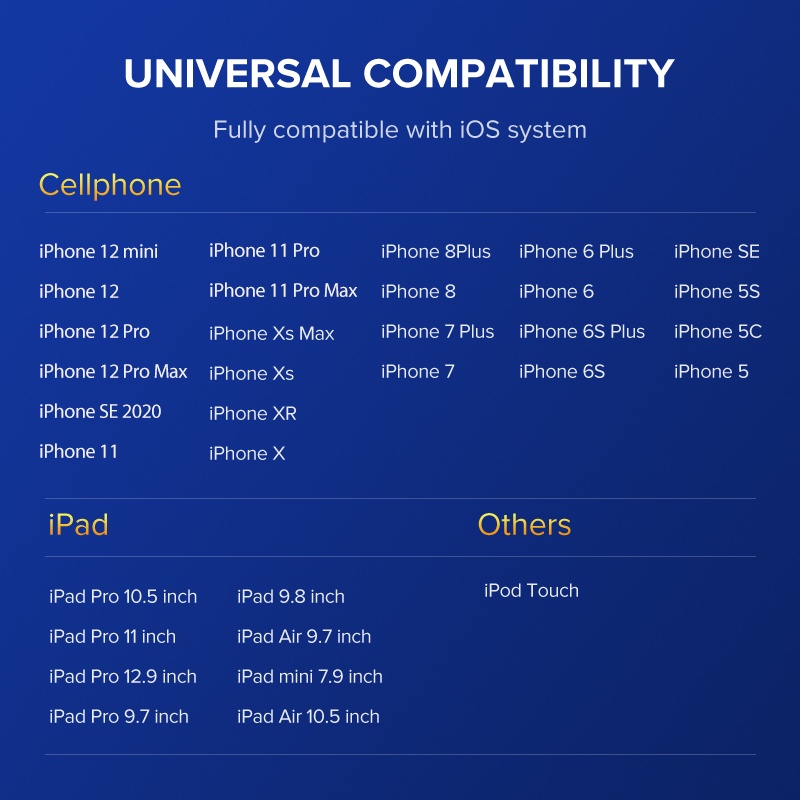 UNIVERSAL COMPATIBILITY

Fully compatible with iOS system

Cellphone

iPhone 12 mini
iPhone 12
iPhone 12 Pro
iPhone 12 Pro Max
iPhone SE 2020
iPhone 11

iPhone 11 Pro
iPhone 11 Pro Max
iPhone Xs Max
iPhone Xs
iPhone XR
iPhone X

iPhone 8Plus
iPhone 8
iPhone 7 Plus
iPhone 7

iPhone 6 Plus
iPhone 6
iPhone 6S Plus
iPhone 6S

iPhone SE
iPhone 5S
iPhone 5C
iPhone 5

iPad

iPad Pro 10.5 inch
iPad Pro 11 inch
iPad Pro 12.9 inch
iPad Pro 9.7 inch

iPad 9.8 inch
iPad Air 9.7 inch
iPad mini 7.9 inch
iPad Air 10.5 inch

Others

iPod Touch